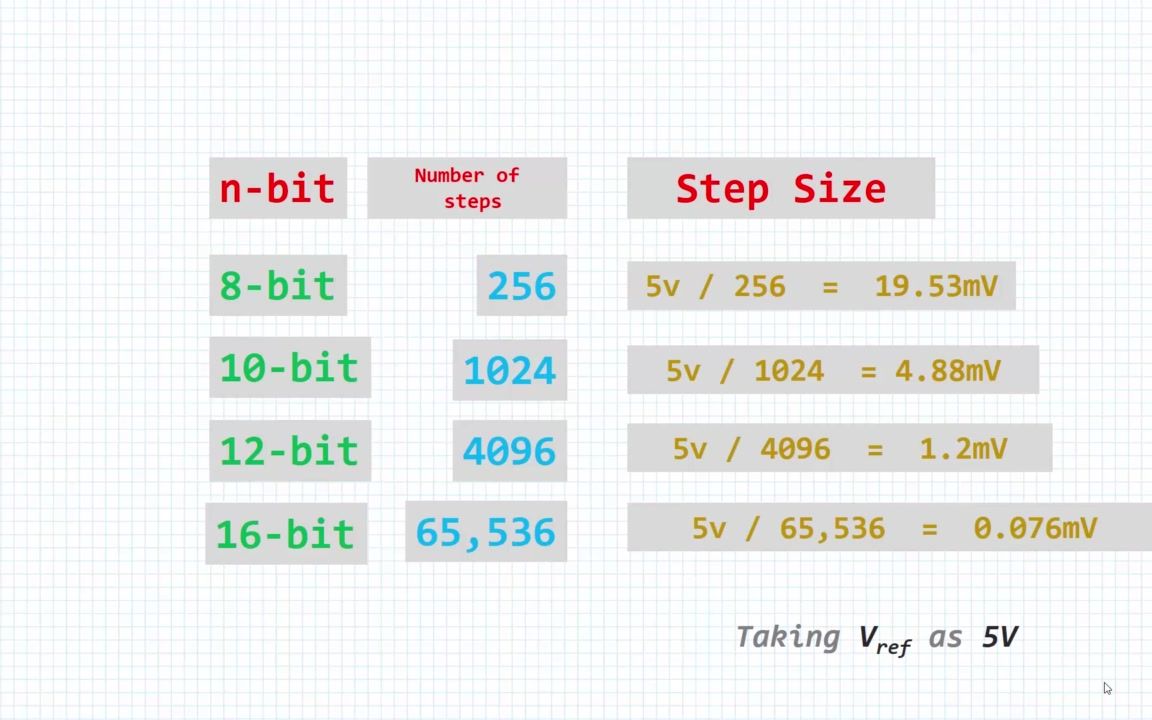 | n-bit | Number of steps | Step Size |
|---|---|---|
| 8-bit | 256 | 5v / 256 = 19.53mV |
| 10-bit | 1024 | 5v / 1024 = 4.88mV |
| 12-bit | 4096 | 5v / 4096 = 1.2mV |
| 16-bit | 65,536 | 5v / 65,536 = 0.076mV |

Taking $V_{ref}$ as 5V